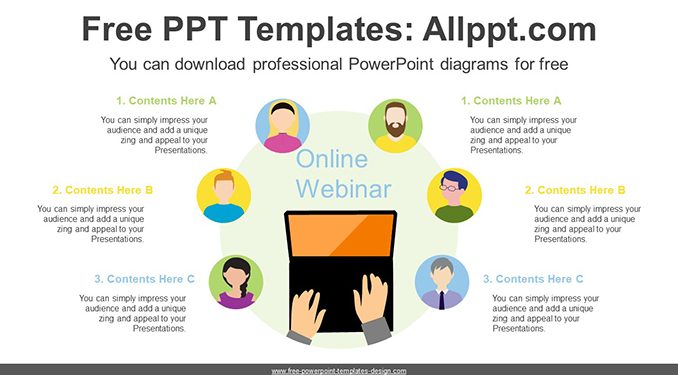 Free PPT Templates: Allppt.com

You can download professional PowerPoint diagrams for free

1. Contents Here A

You can simply impress your audience and add a unique zing and appeal to your Presentations.

2. Contents Here B

You can simply impress your audience and add a unique zing and appeal to your Presentations.

3. Contents Here C

You can simply impress your audience and add a unique zing and appeal to your Presentations.

Online Webinar

1. Contents Here A

You can simply impress your audience and add a unique zing and appeal to your Presentations.

2. Contents Here B

You can simply impress your audience and add a unique zing and appeal to your Presentations.

3. Contents Here C

You can simply impress your audience and add a unique zing and appeal to your Presentations.

www.free-powerpoint-templates-design.com